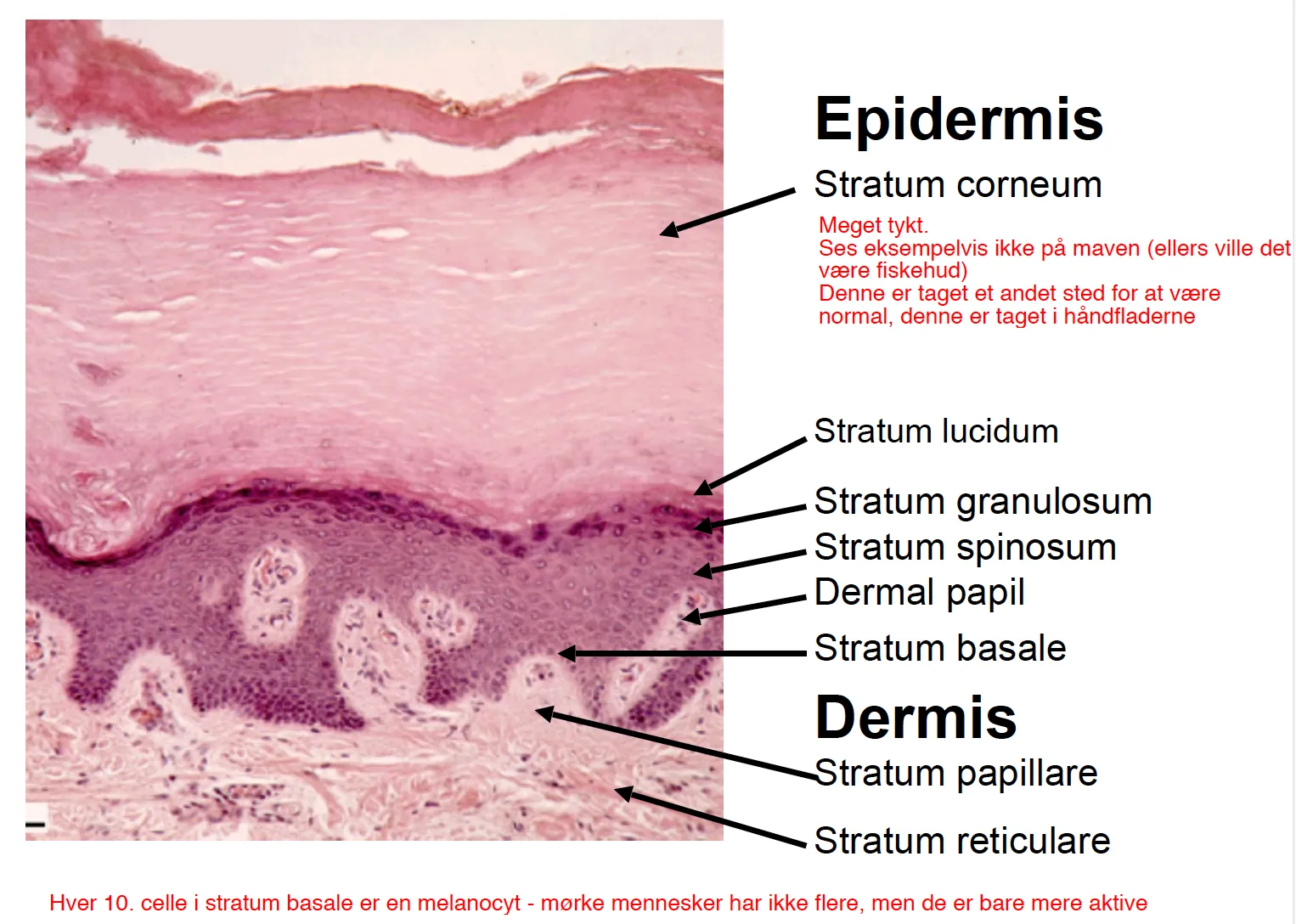 Epidermis

Stratum corneum

Meget tykt.
Ses eksempelvis ikke på maven (ellers ville det være fiskehud)
Denne er taget et andet sted for at være normal, denne er taget i håndfladerne

Stratum lucidum

Stratum granulosum

Stratum spinosum

Dermal papil

Stratum basale

Dermis

Stratum papillare

Stratum reticulare

Hver 10. celle i stratum basale er en melanocyt - mørke mennesker har ikke flere, men de er bare mere aktive